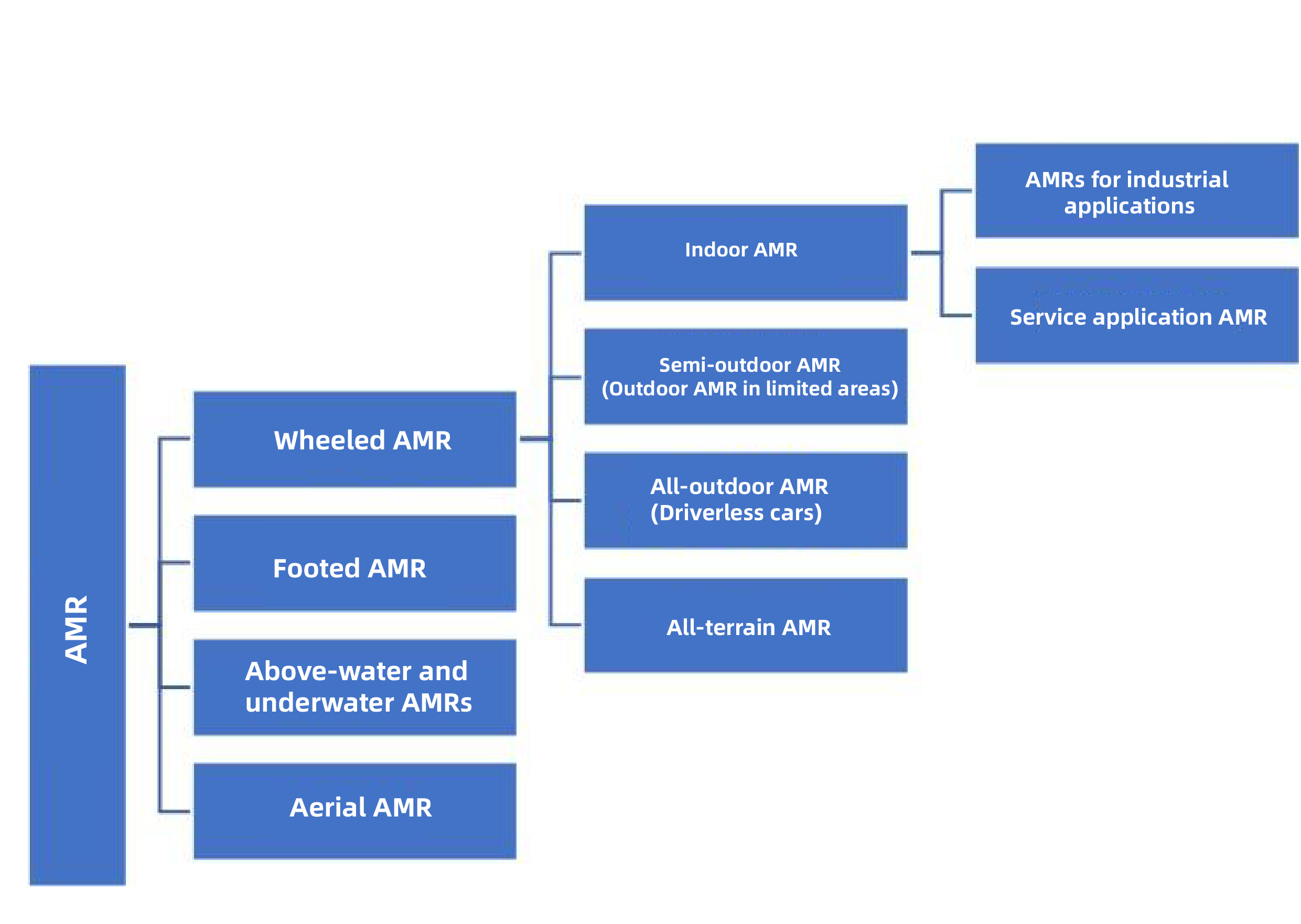 AMR

Wheeled AMR

Footed AMR

Above-water and underwater AMRs

Aerial AMR

Indoor AMR

Semi-outdoor AMR
(Outdoor AMR in limited areas)

All-outdoor AMR
(Driverless cars)

All-terrain AMR

AMRs for industrial applications

Service application AMR